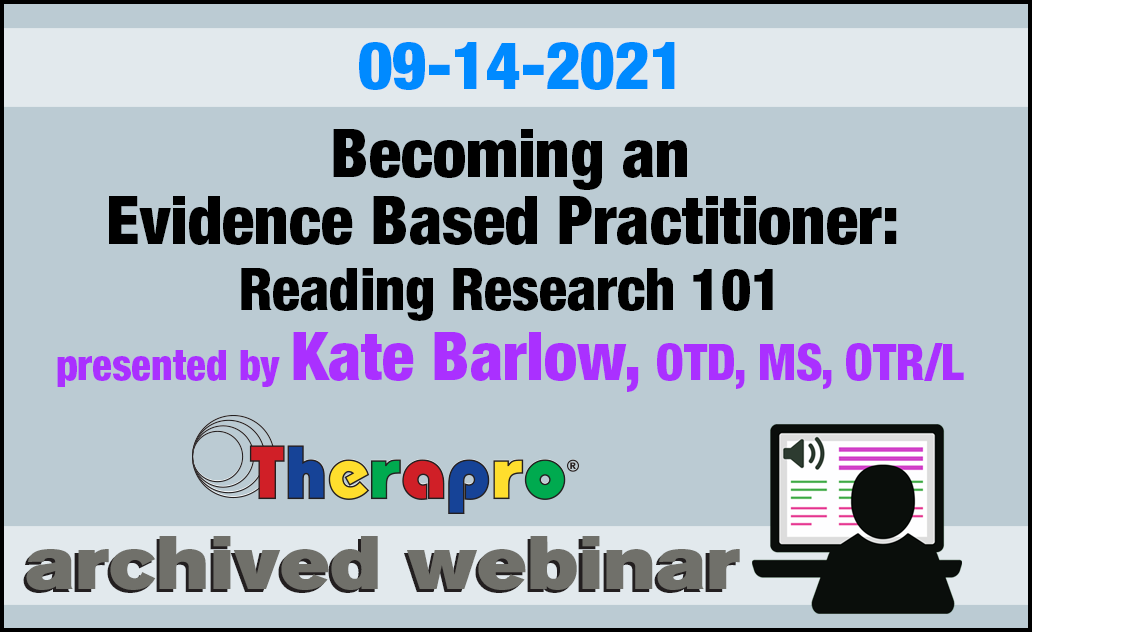 09-14-2021

Becoming an Evidence Based Practitioner: Reading Research 101

presented by Kate Barlow, OTD, MS, OTR/L

Therapro®

archived webinar